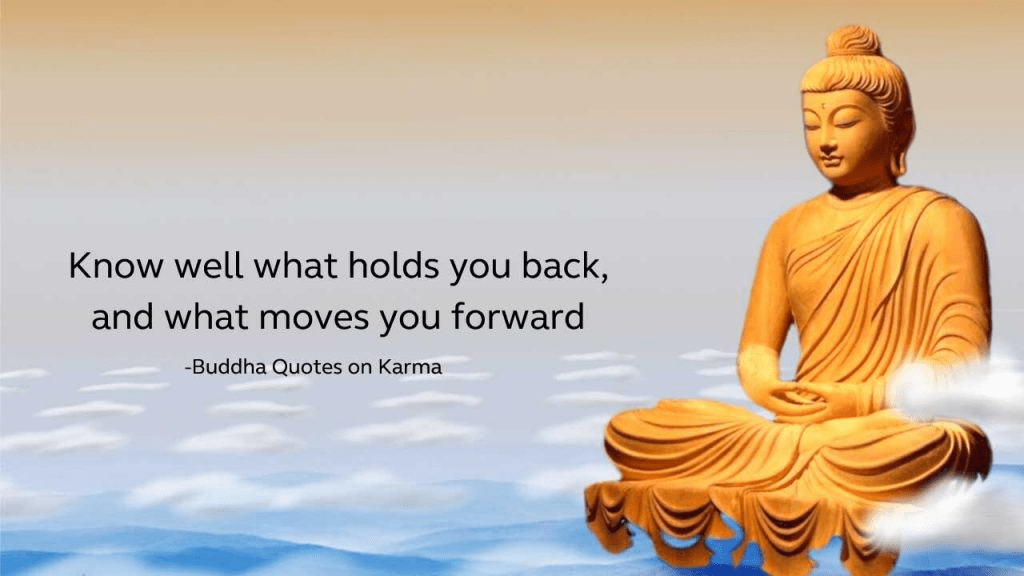 Know well what holds you back, and what moves you forward

-Buddha Quotes on Karma